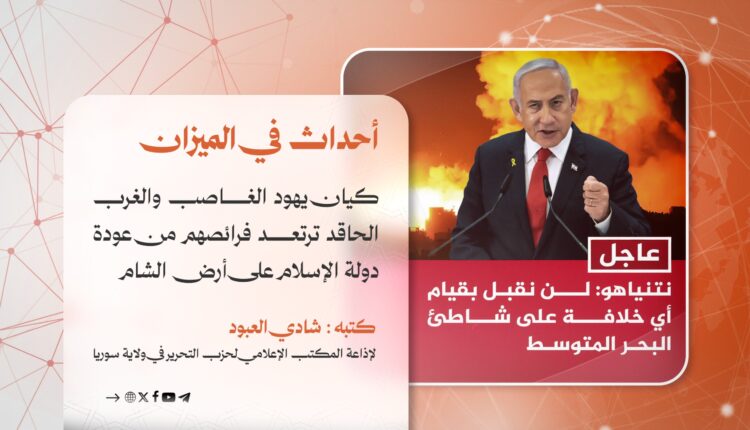 أحداث في الميزان

كيان يهود الغاصب والغرب الحاقد ترتعد فرائصهم من عودة دولة الإسلام على أرض الشام

كتبه : شادي العبود
لإذاعة المكتب الإعلامي لحزب التحرير في ولاية سوريا

عاجل

نتنياهو: لن نقبل بقيام أي خلافة على شاطئ البحر المتوسط